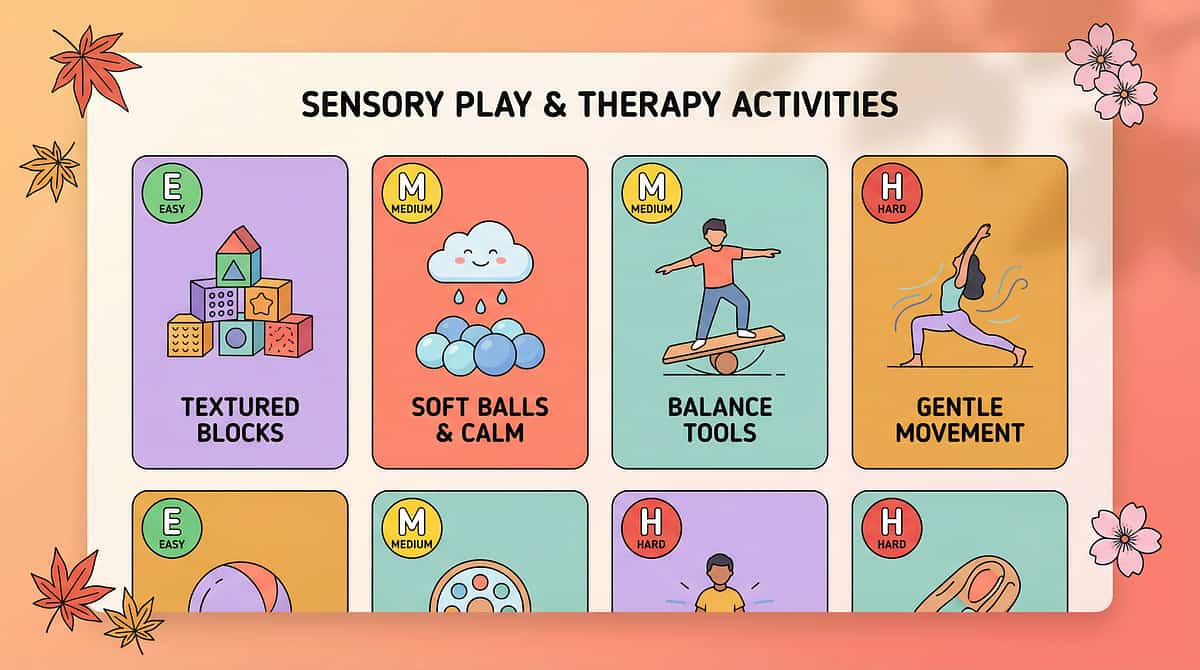 SENSORY PLAY & THERAPY ACTIVITIES

E
EASY

TEXTURED BLOCKS

M
MEDIUM

SOFT BALLS & CALM

M
MEDIUM

BALANCE TOOLS

H
HARD

GENTLE MOVEMENT

E
EASY

M
MEDIUM

H
HARD

H
HARD